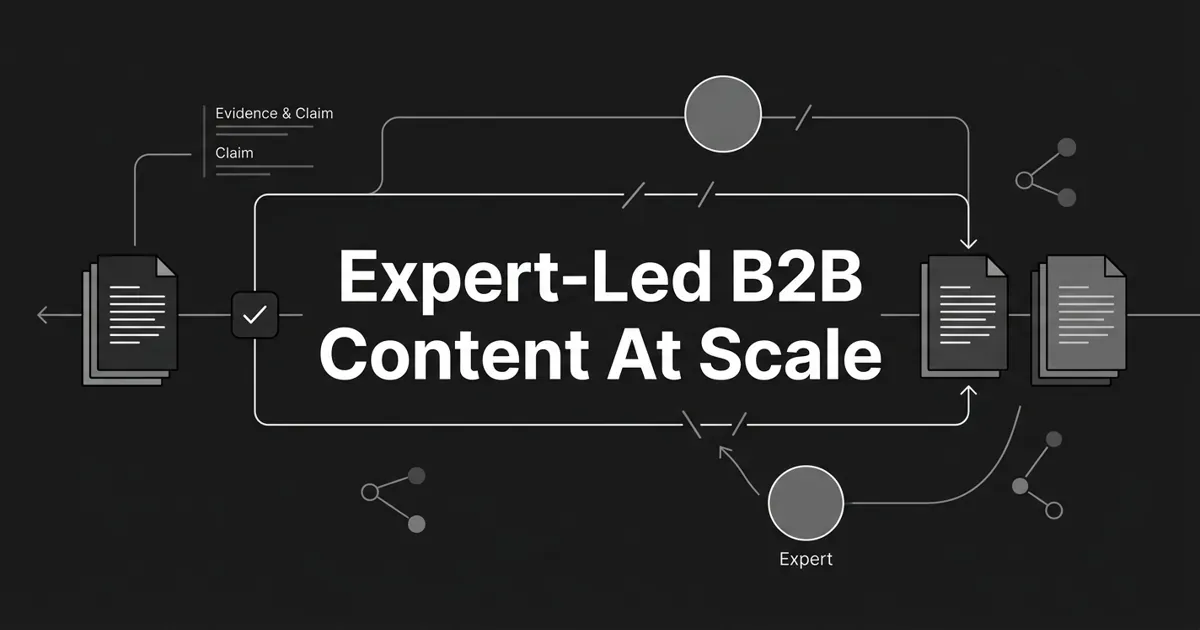 Evidence & Claim

Claim

Expert-Led B2B Content At Scale

Expert